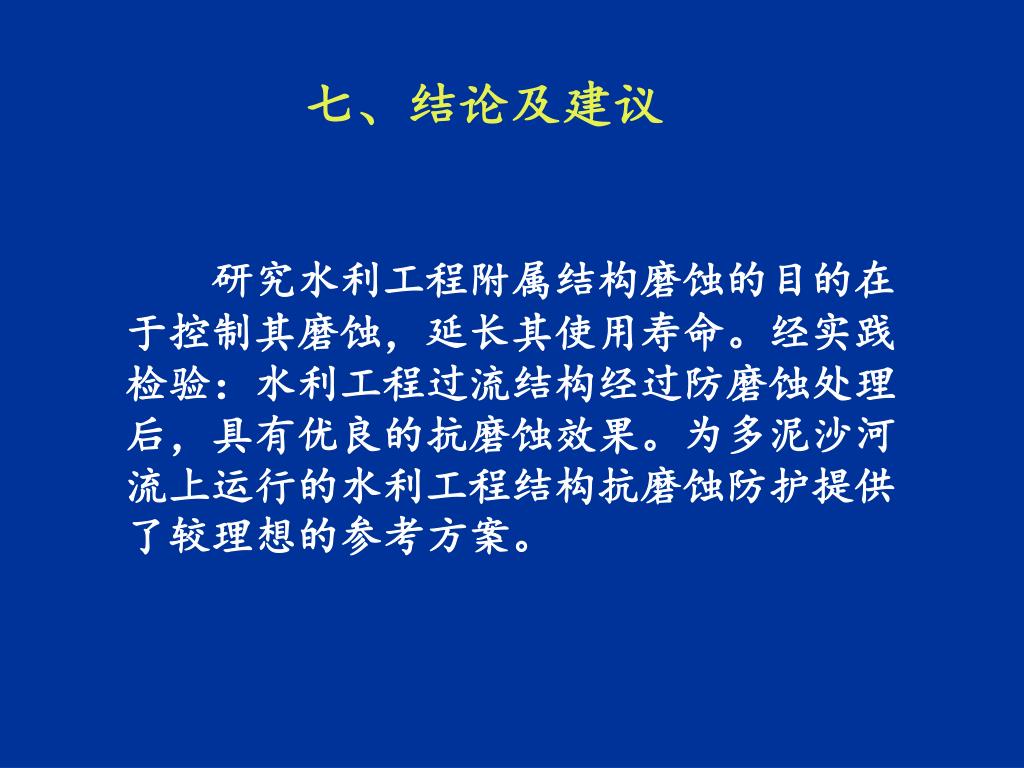 七、结论及建议

研究水利工程附属结构磨蚀的目的在于控制其磨蚀，延长其使用寿命。经实践检验：水利工程过流结构经过防磨蚀处理后，具有优良的抗磨蚀效果。为多泥沙河流上运行的水利工程结构抗磨蚀防护提供了较理想的参考方案。